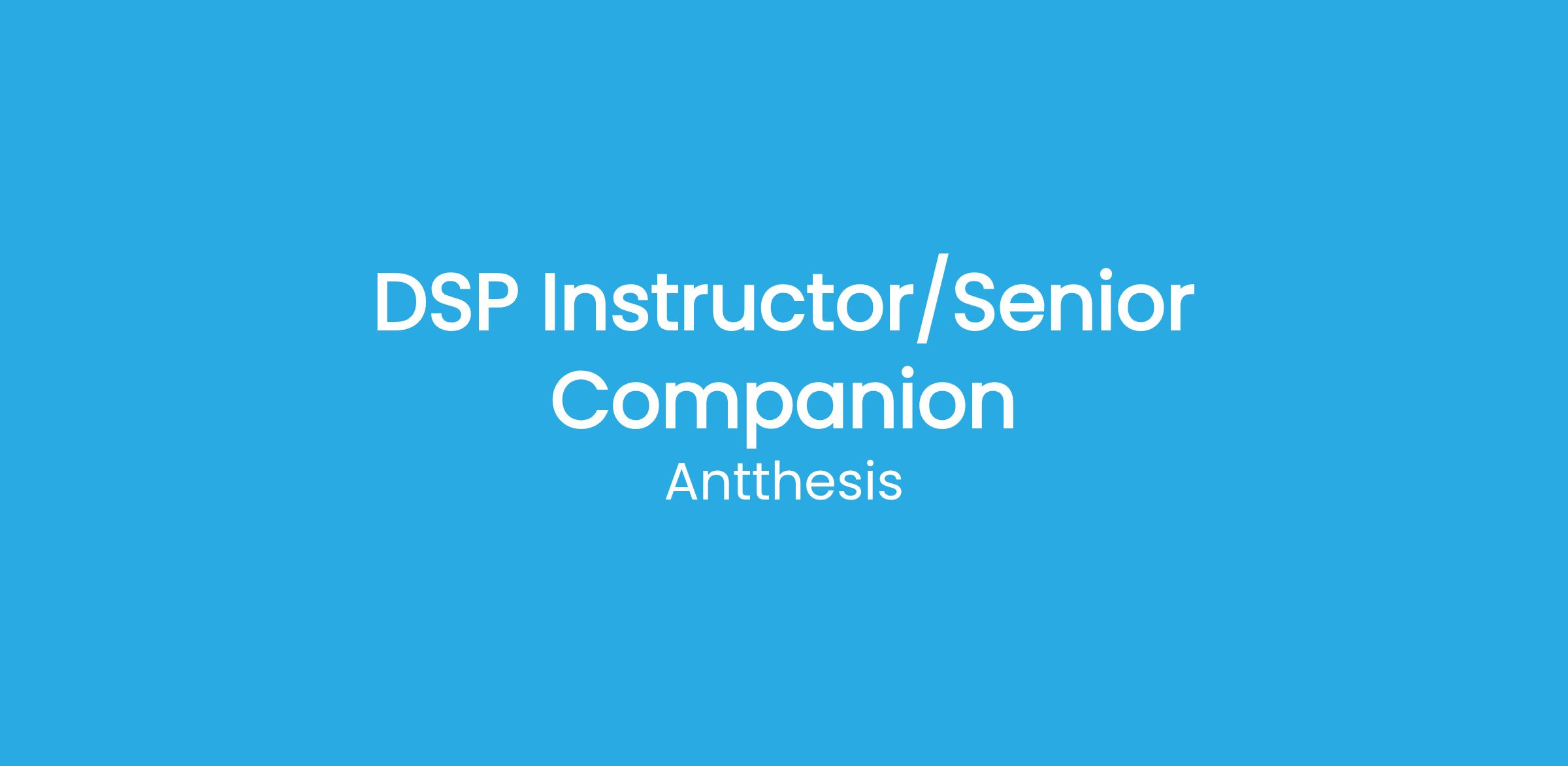 DSP Instructor/Senior Companion

Antthesis